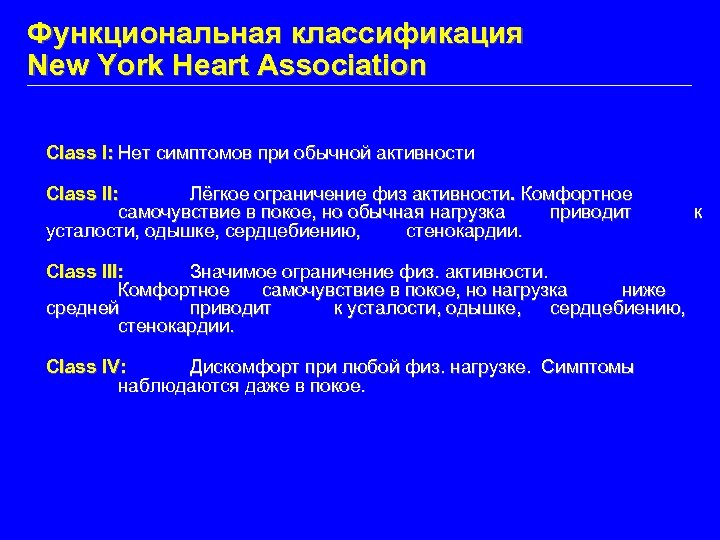 Функциональная классификация New York Heart Association

Class I: Нет симптомов при обычной активности

Class II: Лёгкое ограничение физ активности. Комфортное самочувствие в покое, но обычная нагрузка приводит к усталости, одышке, сердцебиению, стенокардии.

Class III: Значимое ограничение физ. активности. Комфортное самочувствие в покое, но нагрузка ниже средней приводит к усталости, одышке, сердцебиению, стенокардии.

Class IV: Дискомфорт при любой физ. нагрузке. Симптомы наблюдаются даже в покое.